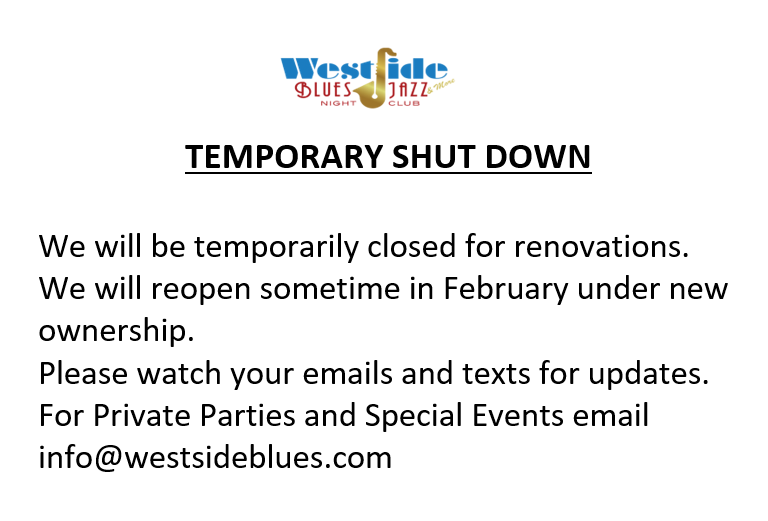 Westside
BLUES JAZZ & More
NIGHT CLUB

TEMPORARY SHUT DOWN

We will be temporarily closed for renovations.
We will reopen sometime in February under new ownership.
Please watch your emails and texts for updates.
For Private Parties and Special Events email info@westsideblues.com